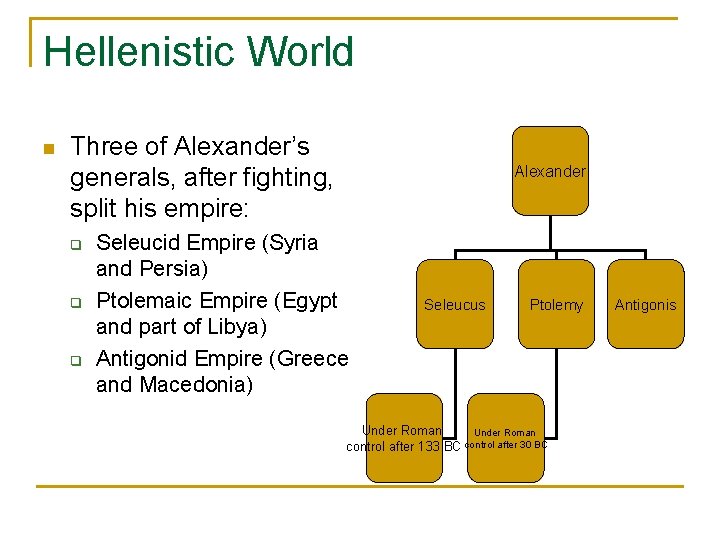 Hellenistic World

Three of Alexander's generals, after fighting, split his empire:

Seleucid Empire (Syria and Persia)

Ptolemaic Empire (Egypt and part of Libya)

Antigonid Empire (Greece and Macedonia)

Alexander

Seleucus

Ptolemy

Antigonis

Under Roman control after 133 BC

Under Roman control after 30 BC